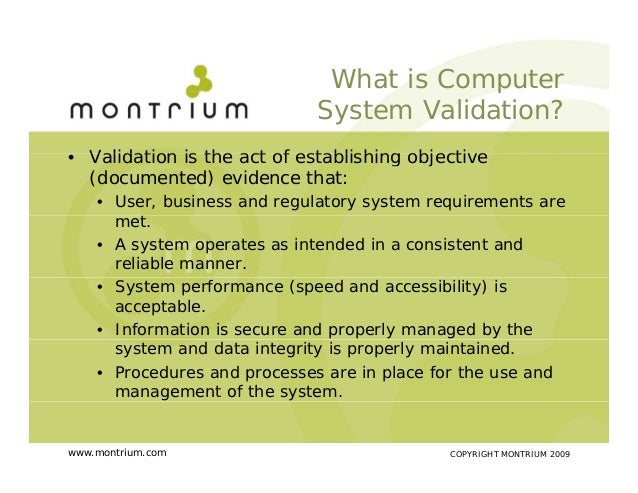 montrium

What is Computer System Validation?

• Validation is the act of establishing objective (documented) evidence that:
  • User, business and regulatory system requirements are met.
  • A system operates as intended in a consistent and reliable manner.
  • System performance (speed and accessibility) is acceptable.
  • Information is secure and properly managed by the system and data integrity is properly maintained.
  • Procedures and processes are in place for the use and management of the system.

www.montrium.com

COPYRIGHT MONTRIUM 2009